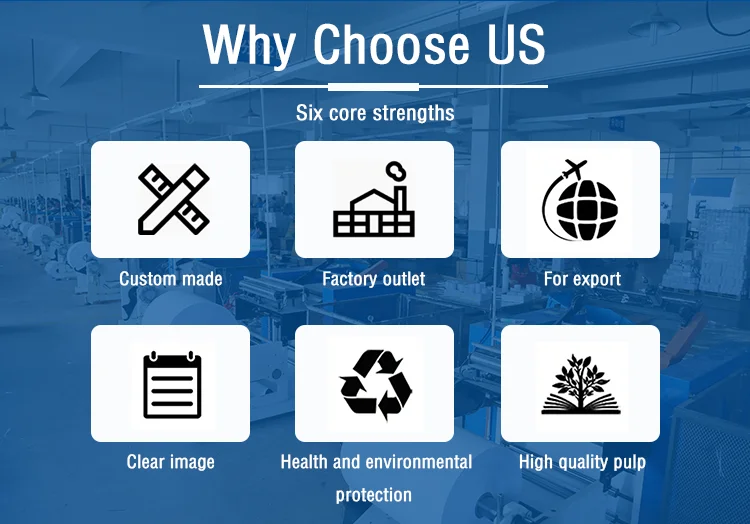 Why Choose US

Six core strengths

Custom made

Factory outlet

For export

Clear image

Health and environmental protection

High quality pulp